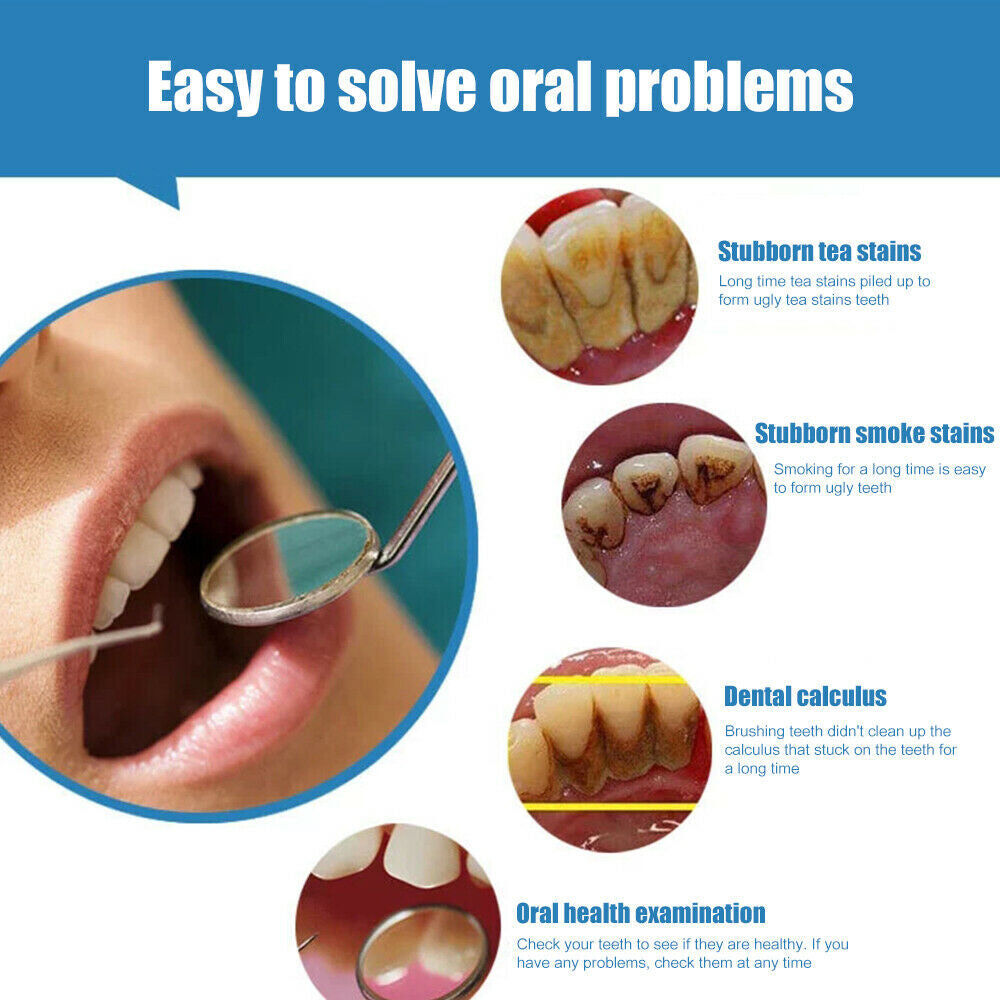 Easy to solve oral problems

Stubborn tea stains
Long time tea stains piled up to form ugly tea stains teeth

Stubborn smoke stains
Smoking for a long time is easy to form ugly teeth

Dental calculus
Brushing teeth didn't clean up the calculus that stuck on the teeth for a long time

Oral health examination
Check your teeth to see if they are healthy. If you have any problems, check them at any time